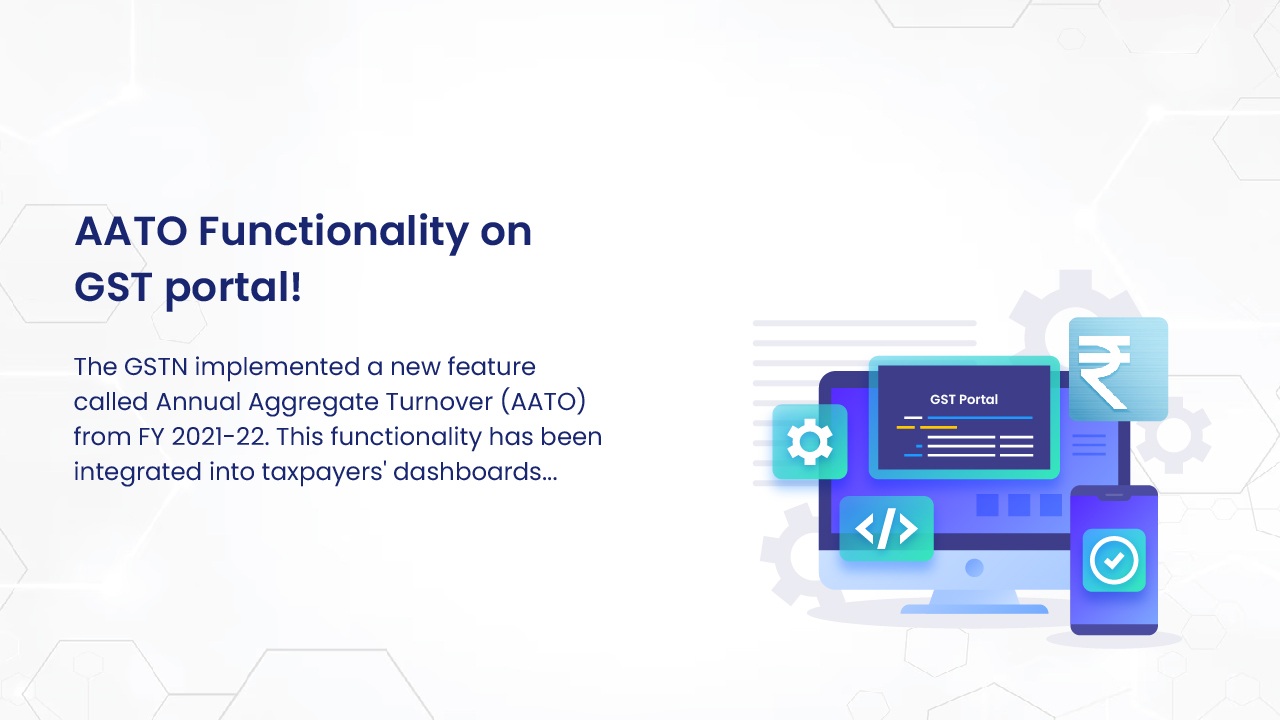 AATO Functionality on GST portal!

The GSTN implemented a new feature called Annual Aggregate Turnover (AATO) from FY 2021-22. This functionality has been integrated into taxpayers' dashboards...

GST Portal

₹

</>